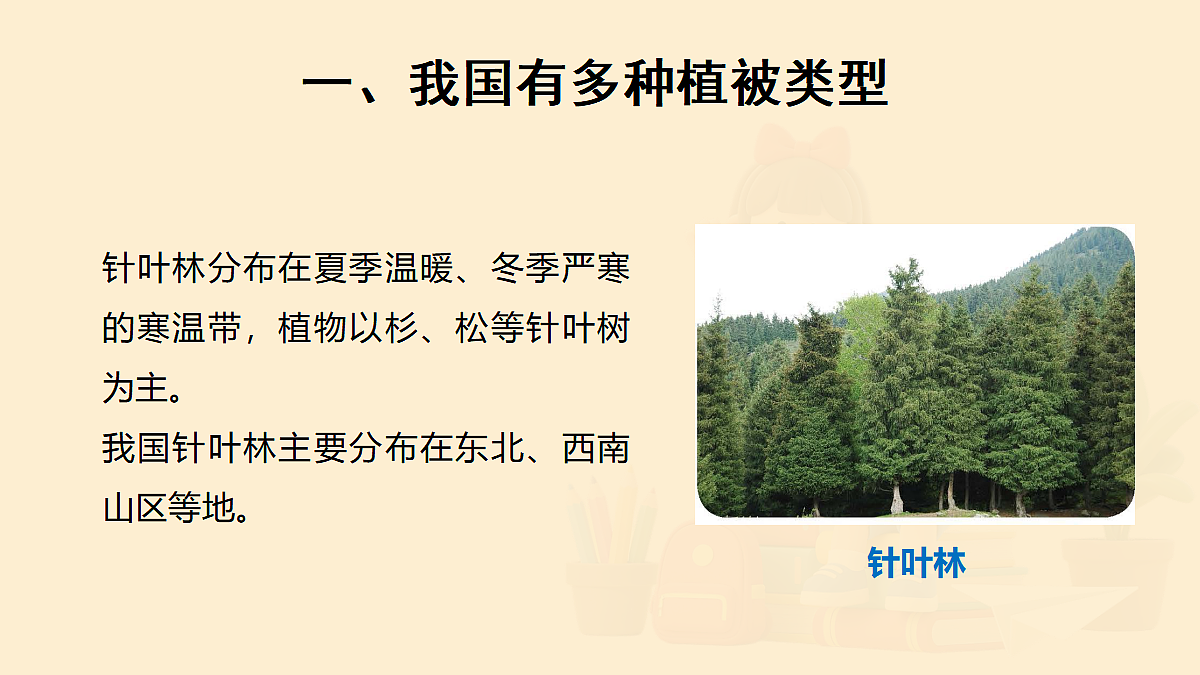 一、我国有多种植被类型

针叶林分布在夏季温暖、冬季严寒的寒温带，植物以杉、松等针叶树为主。
我国针叶林主要分布在东北、西南山区等地。

针叶林